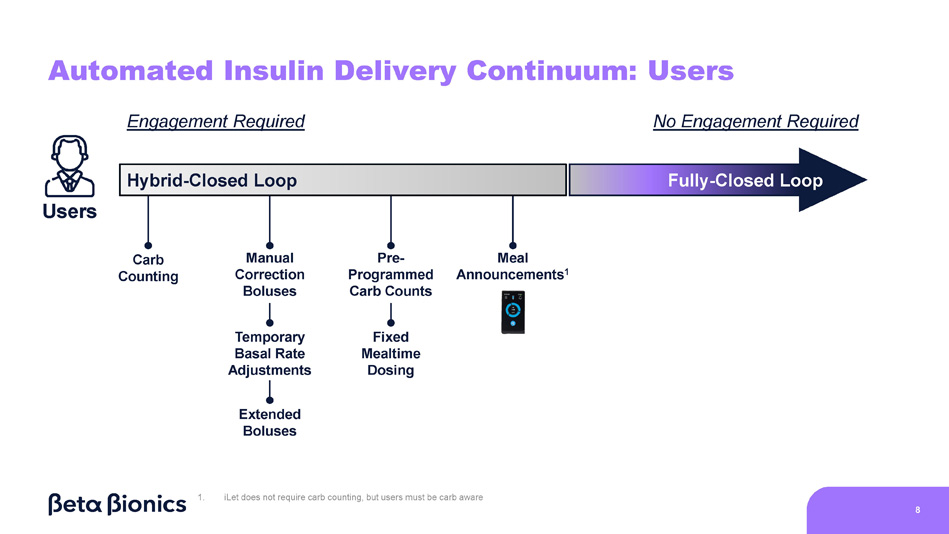 Automated Insulin Delivery Continuum: Users

Engagement Required

No Engagement Required

Users

Hybrid-Closed Loop

Fully-Closed Loop

Carb Counting

Manual Correction Boluses

Temporary Basal Rate Adjustments

Extended Boluses

Pre-Programmed Carb Counts

Fixed Mealtime Dosing

Meal Announcements$^1$

Beta Bionics

1. iLet does not require carb counting, but users must be carb aware

8